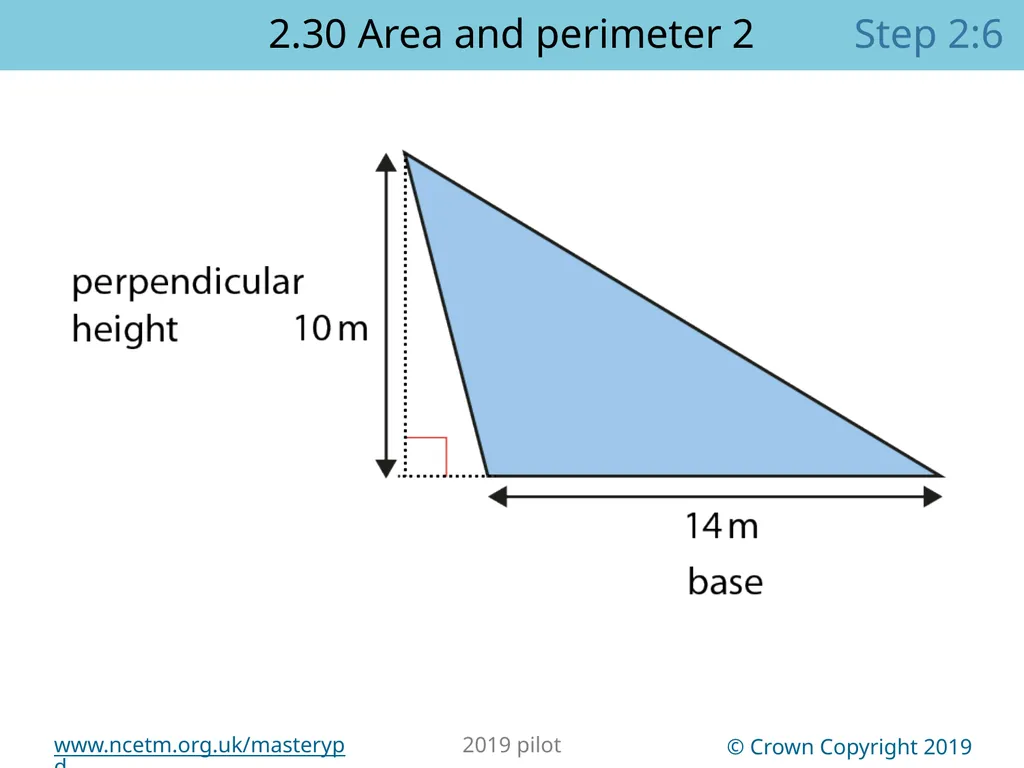 2.30 Area and perimeter 2

Step 2:6

perpendicular height

10 m

14 m

base

www.ncetm.org.uk/masterypd

2019 pilot

© Crown Copyright 2019